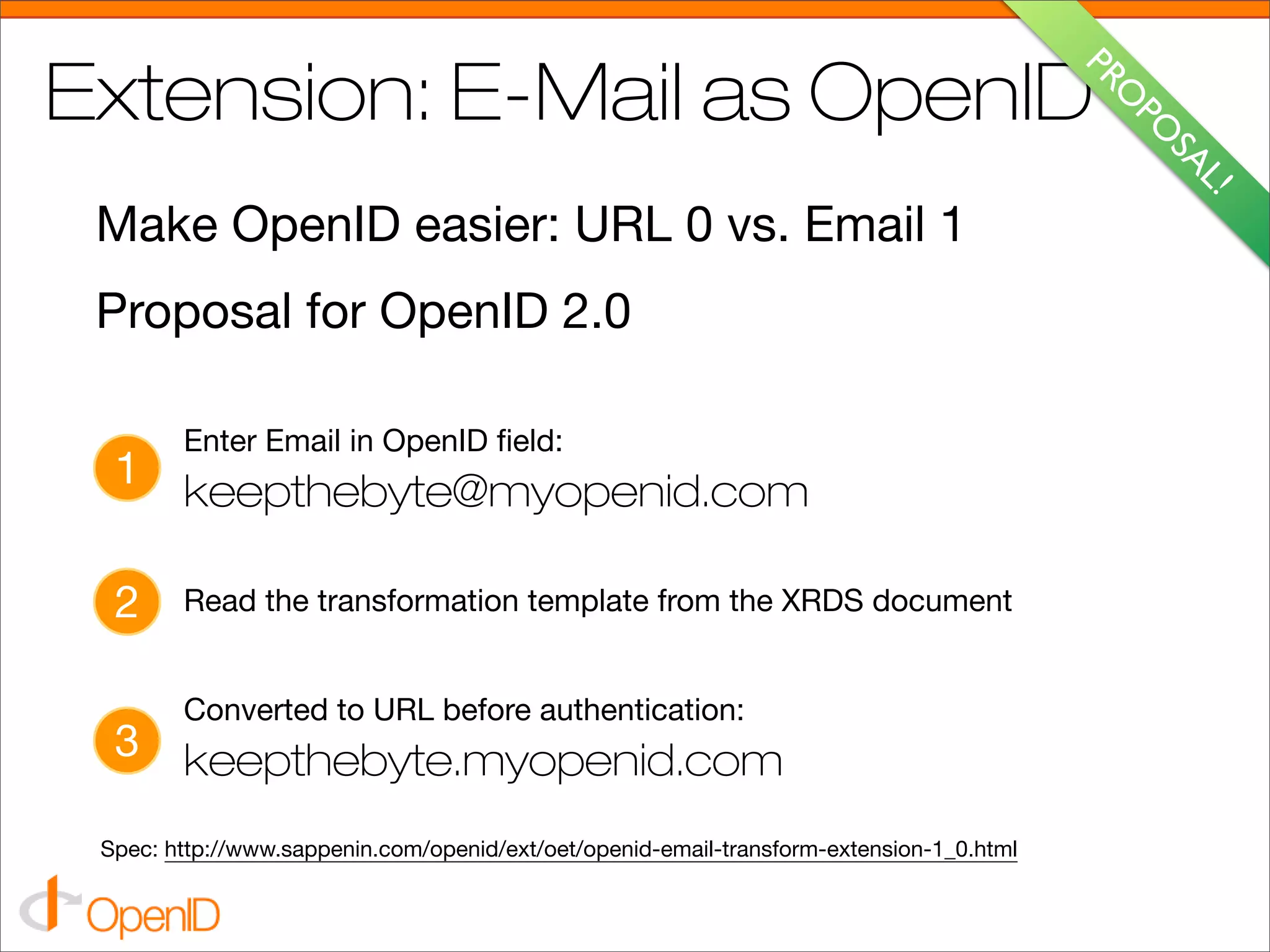 Extension: E-Mail as OpenID

PROPOSAL!

Make OpenID easier: URL 0 vs. Email 1

Proposal for OpenID 2.0

1 Enter Email in OpenID field:
keepthebyte@myopenid.com

2 Read the transformation template from the XRDS document

3 Converted to URL before authentication:
keepthebyte.myopenid.com

Spec: http://www.sappenin.com/openid/ext/oet/openid-email-transform-extension-1_0.html

OpenID